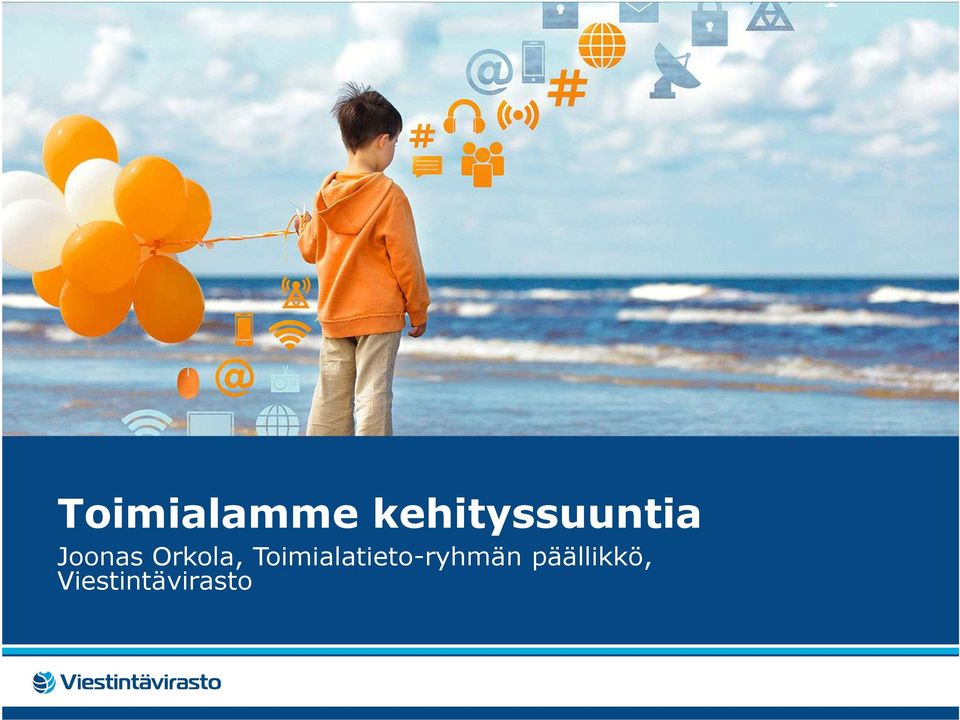 Toimialamme kehityssuuntia

Joonas Orkola, Toimialatieto-ryhmän päällikkö, Viestintävirasto

Viestintävirasto